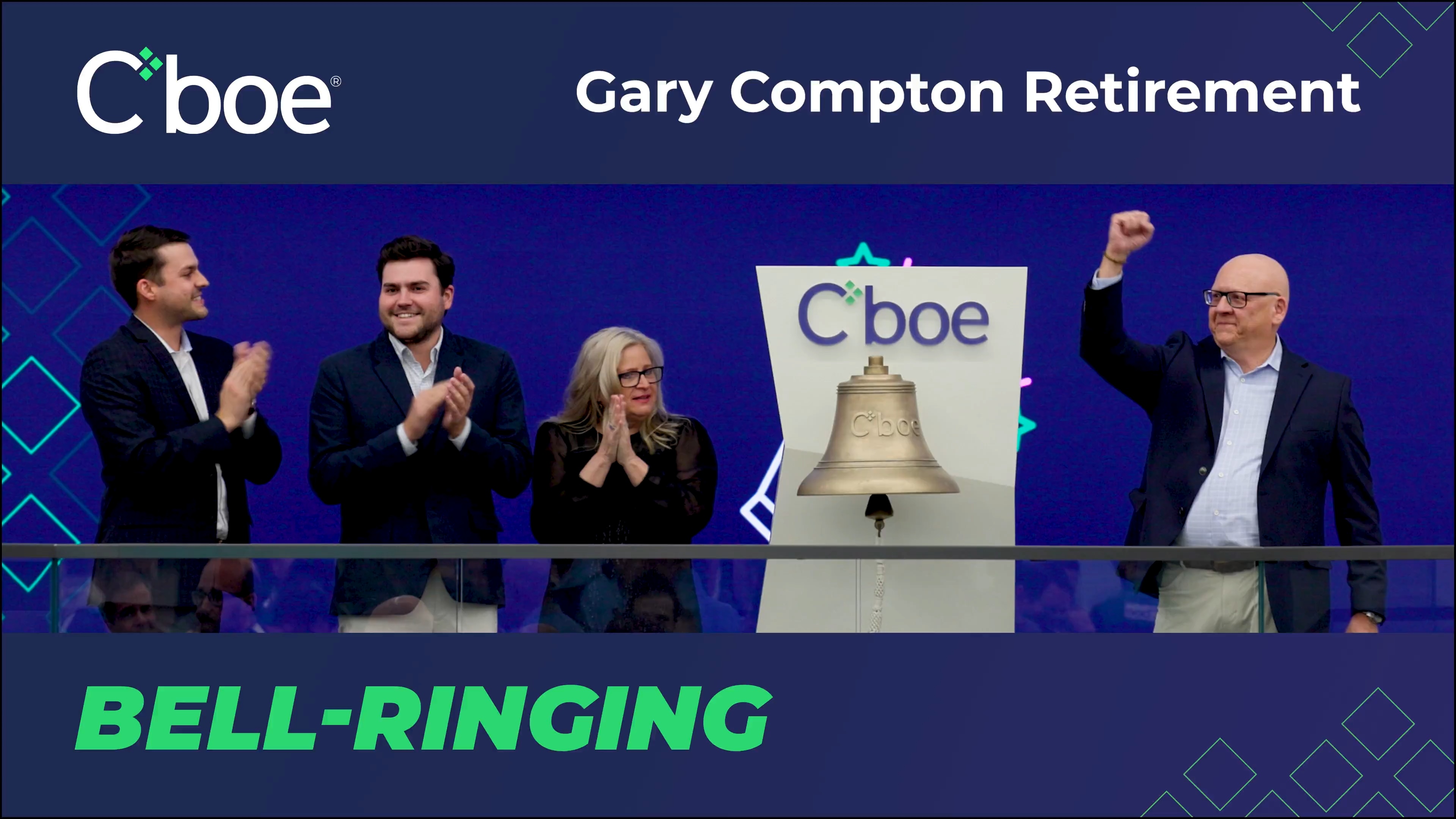 Cboe®

Gary Compton Retirement

Cboe

Cboe

BELL-RINGING